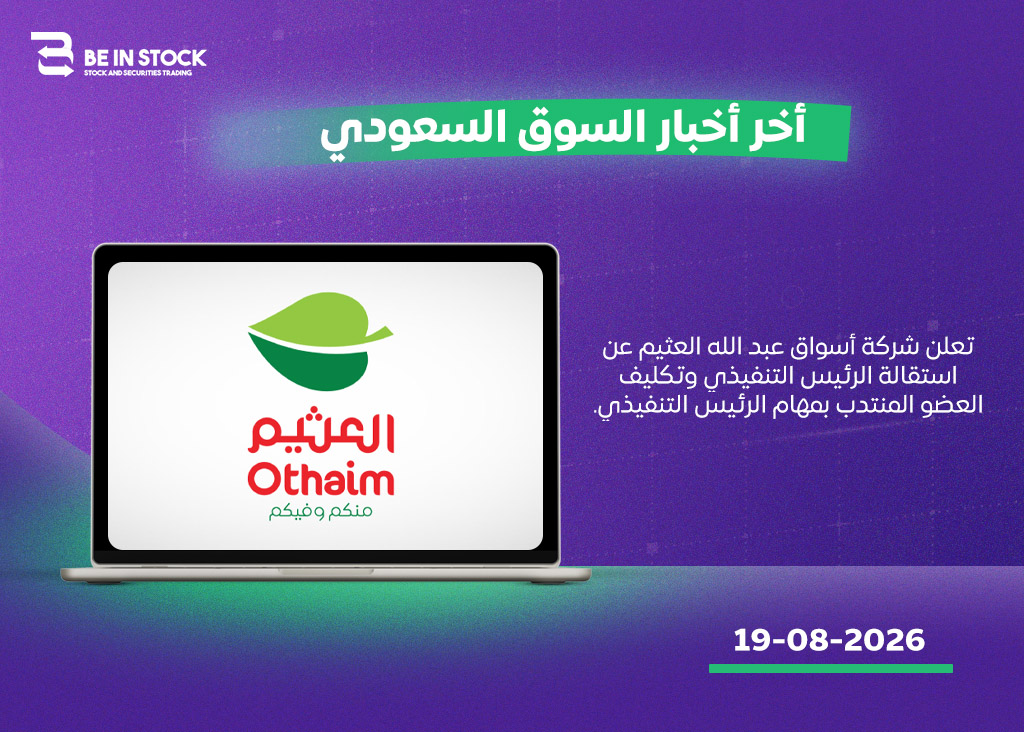 BE IN STOCK
STOCK AND SECURITIES TRADING

أخر أخبار السوق السعودي

العثيم
Othaim
منكم وفيكم

تعلن شركة أسواق عبد الله العثيم عن استقالة الرئيس التنفيذي وتكليف العضو المنتدب بمهام الرئيس التنفيذي.

19-08-2026